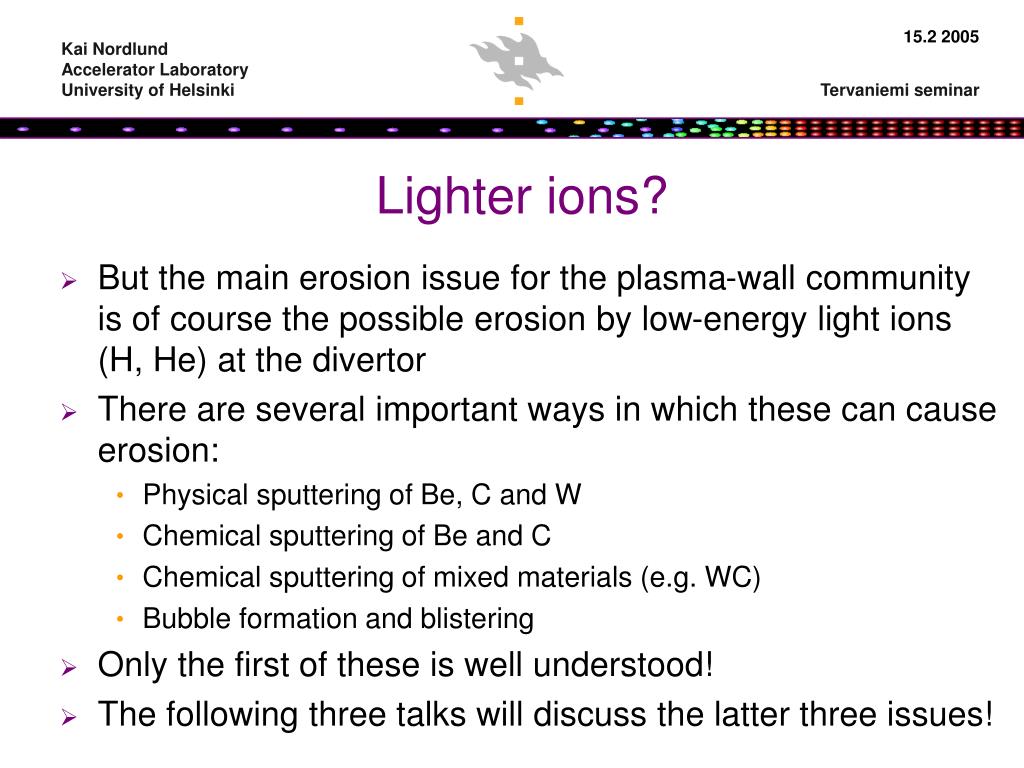 Kai Nordlund
Accelerator Laboratory
University of Helsinki

15.2 2005

Tervaniemi seminar

Lighter ions?

➢ But the main erosion issue for the plasma-wall community is of course the possible erosion by low-energy light ions (H, He) at the divertor
➢ There are several important ways in which these can cause erosion:
• Physical sputtering of Be, C and W
• Chemical sputtering of Be and C
• Chemical sputtering of mixed materials (e.g. WC)
• Bubble formation and blistering
➢ Only the first of these is well understood!
➢ The following three talks will discuss the latter three issues!